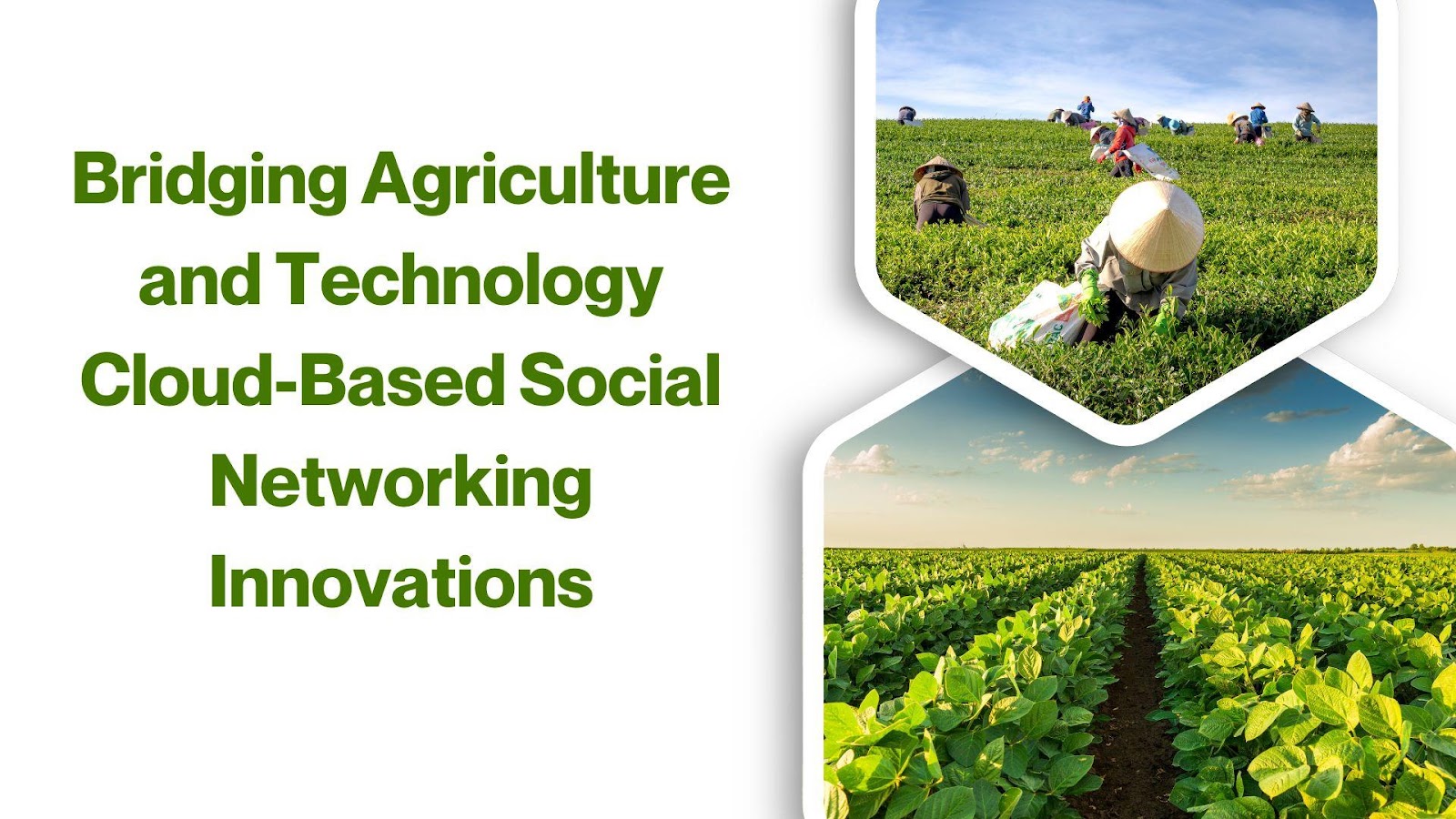 Bridging Agriculture and Technology Cloud-Based Social Networking Innovations